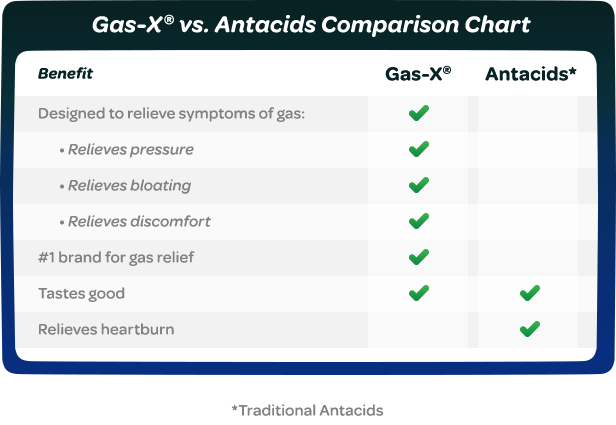 Gas-X® vs. Antacids Comparison Chart

| Benefit | Gas-X® | Antacids* |
|---|---|---|
| Designed to relieve symptoms of gas: | ✓ | |
| • Relieves pressure | ✓ | |
| • Relieves bloating | ✓ | |
| • Relieves discomfort | ✓ | |
| #1 brand for gas relief | ✓ | |
| Tastes good | ✓ | ✓ |
| Relieves heartburn | | ✓ |

*Traditional Antacids